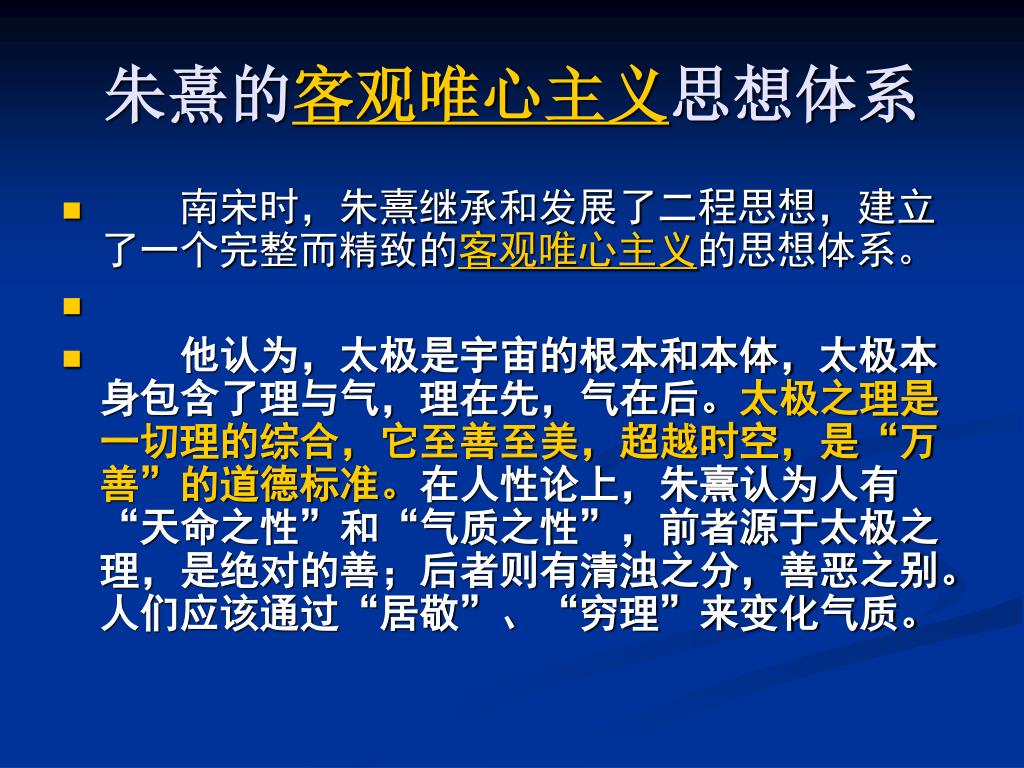 朱熹的客观唯心主义思想体系

南宋时，朱熹继承和发展了二程思想，建立了一个完整而精致的客观唯心主义的思想体系。

他认为，太极是宇宙的根本和本体，太极本身包含了理与气，理在先，气在后。太极之理是一切理的综合，它至善至美，超越时空，是“万善”的道德标准。在人性论上，朱熹认为人有“天命之性”和“气质之性”，前者源于太极之理，是绝对的善；后者则有清浊之分，善恶之别。人们应该通过“居敬”、“穷理”来变化气质。